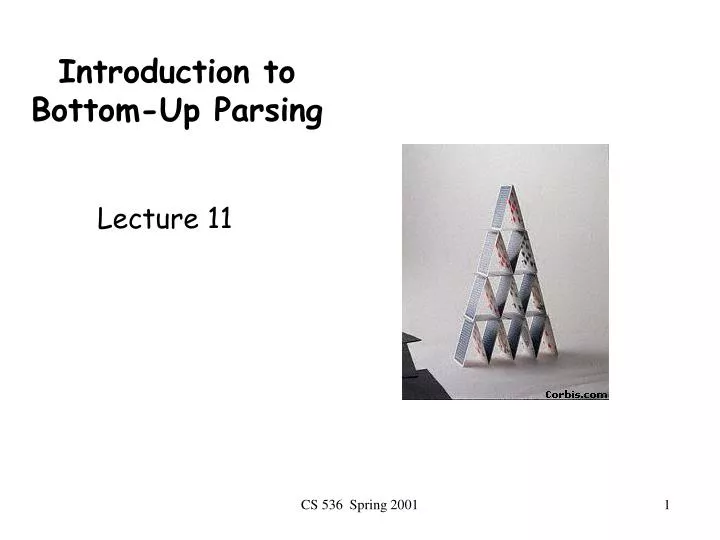 Introduction to Bottom-Up Parsing

Lecture 11

Corbis.com

CS 536 Spring 2001

1